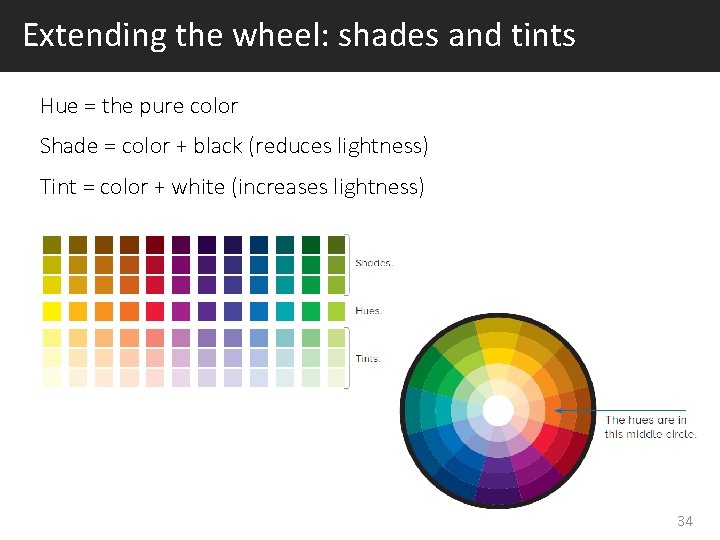 Extending the wheel: shades and tints

Hue = the pure color

Shade = color + black (reduces lightness)

Tint = color + white (increases lightness)

Shades.

Hues.

Tints.

The hues are in this middle circle.

34